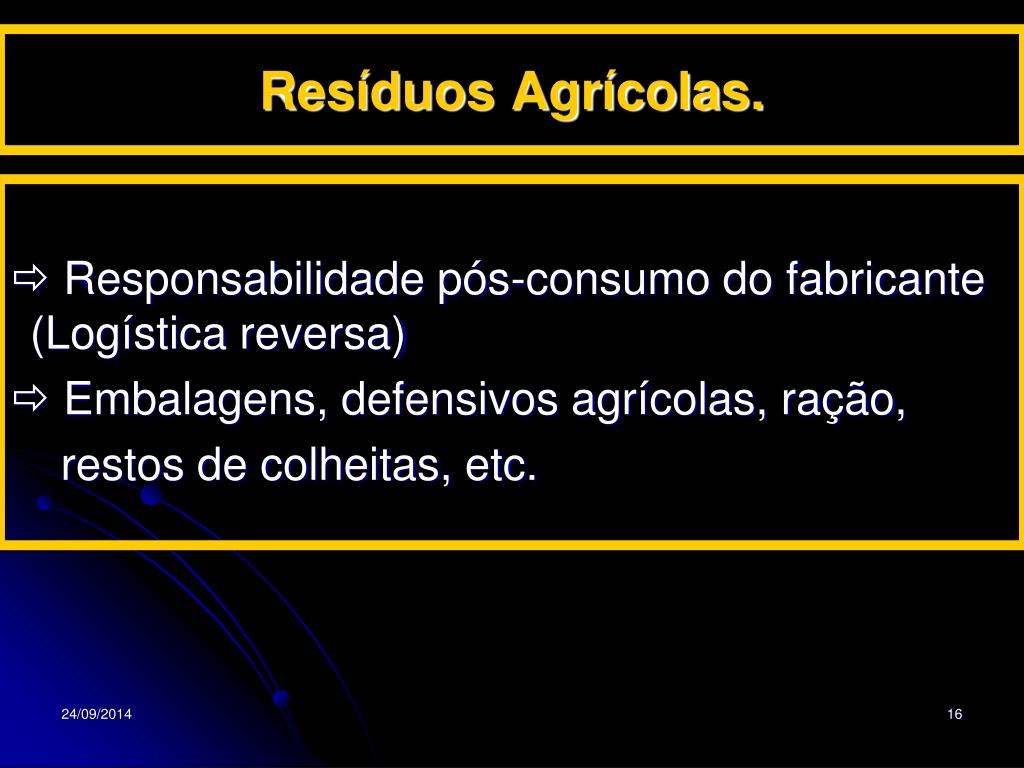 Resíduos Agrícolas.

⇨ Responsabilidade pós-consumo do fabricante (Logística reversa)

⇨ Embalagens, defensivos agrícolas, ração, restos de colheitas, etc.

24/09/2014

16